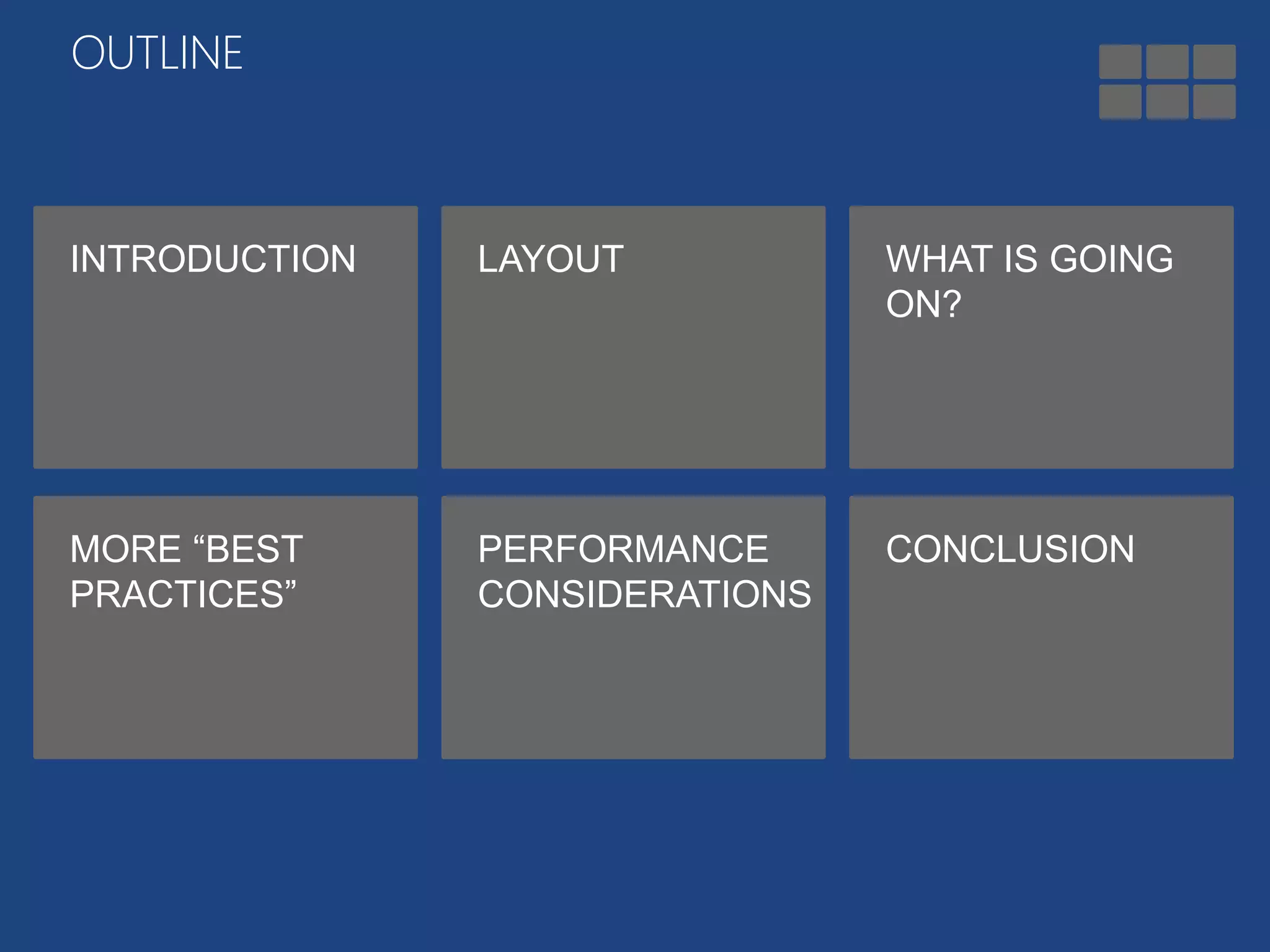 OUTLINE

INTRODUCTION

LAYOUT

WHAT IS GOING ON?

MORE “BEST PRACTICES”

PERFORMANCE CONSIDERATIONS

CONCLUSION